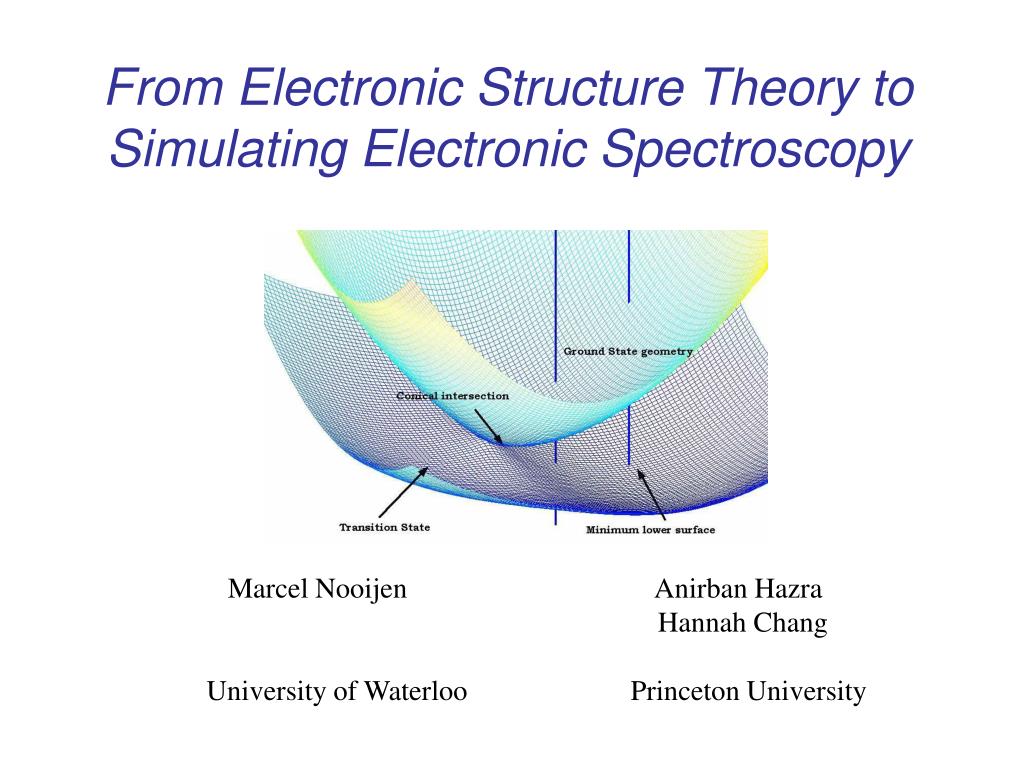 From Electronic Structure Theory to Simulating Electronic Spectroscopy

Ground State geometry

Conical intersection

Transition State

Minimum lower surface

Marcel Nooijen

University of Waterloo

Anirban Hazra
Hannah Chang

Princeton University